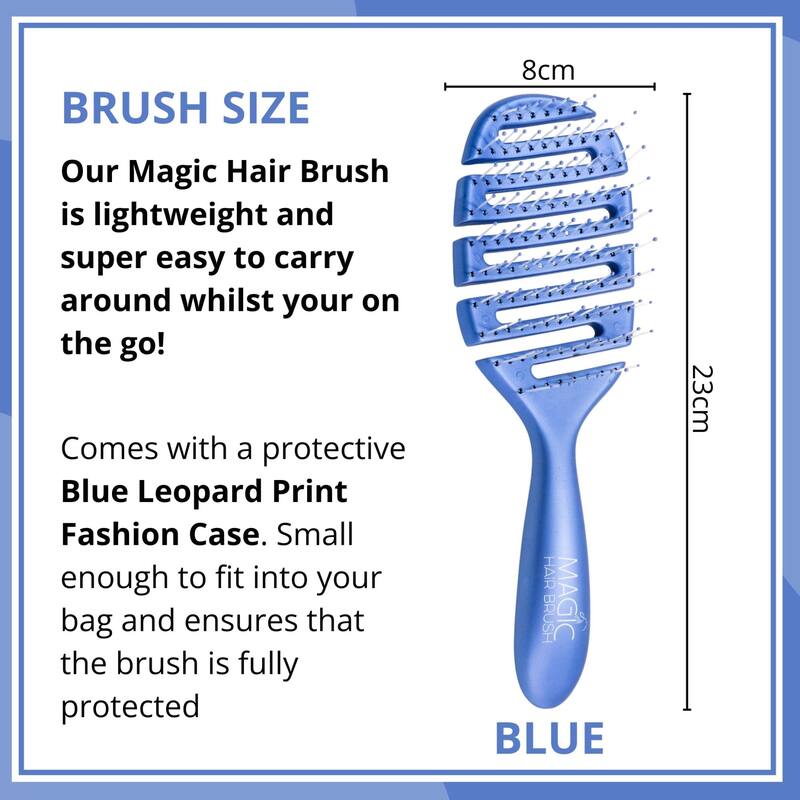 BRUSH SIZE

Our Magic Hair Brush is lightweight and super easy to carry around whilst your on the go!

Comes with a protective Blue Leopard Print Fashion Case. Small enough to fit into your bag and ensures that the brush is fully protected

8cm

23cm

MAGIC HAIR BRUSH

BLUE